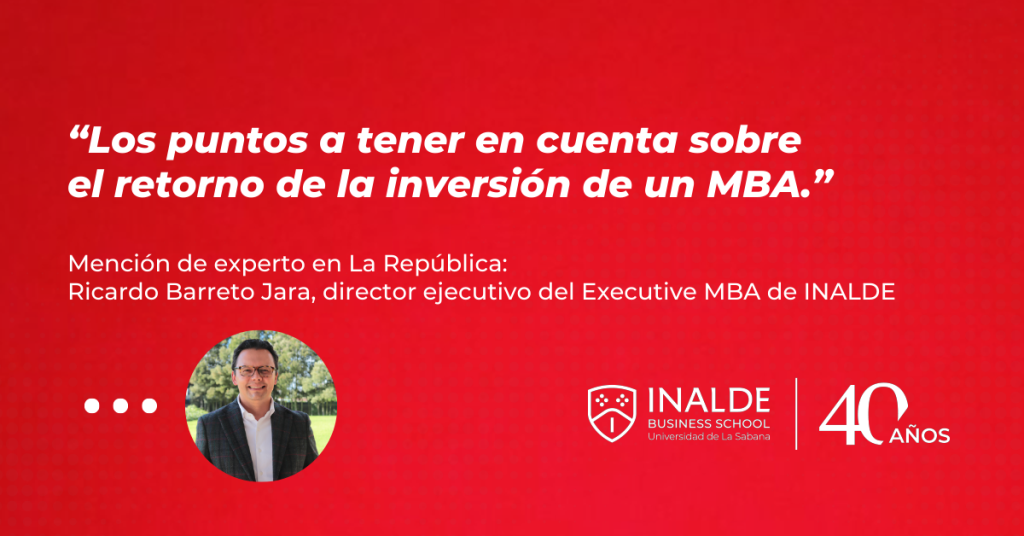 “Los puntos a tener en cuenta sobre el retorno de la inversión de un MBA.”

Mención de experto en La República:
Ricardo Barreto Jara, director ejecutivo del Executive MBA de INALDE

INALDE
BUSINESS SCHOOL
Universidad de La Sabana

40 AÑOS